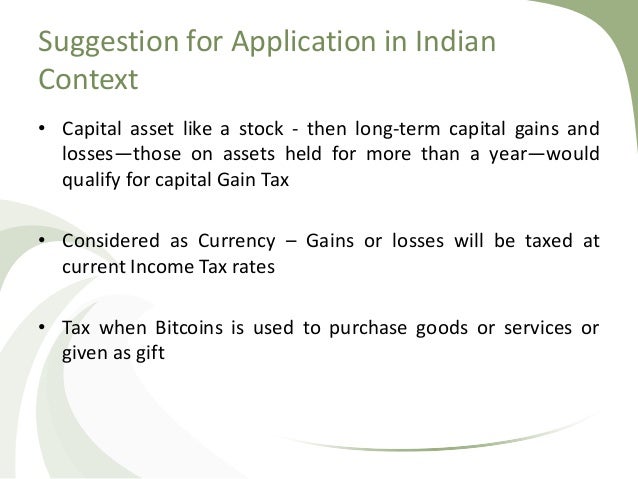 Suggestion for Application in Indian Context

• Capital asset like a stock - then long-term capital gains and losses—those on assets held for more than a year—would qualify for capital Gain Tax

• Considered as Currency – Gains or losses will be taxed at current Income Tax rates

• Tax when Bitcoins is used to purchase goods or services or given as gift